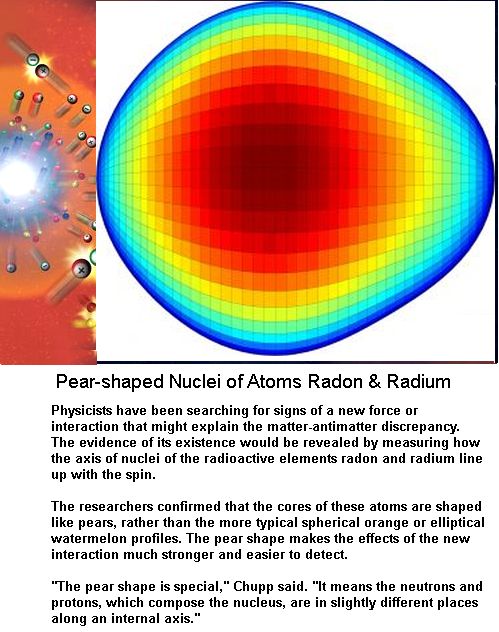 Pear-shaped Nuclei of Atoms Radon & Radium

Physicists have been searching for signs of a new force or interaction that might explain the matter-antimatter discrepancy. The evidence of its existence would be revealed by measuring how the axis of nuclei of the radioactive elements radon and radium line up with the spin.

The researchers confirmed that the cores of these atoms are shaped like pears, rather than the more typical spherical orange or elliptical watermelon profiles. The pear shape makes the effects of the new interaction much stronger and easier to detect.

"The pear shape is special," Chupp said. "It means the neutrons and protons, which compose the nucleus, are in slightly different places along an internal axis."